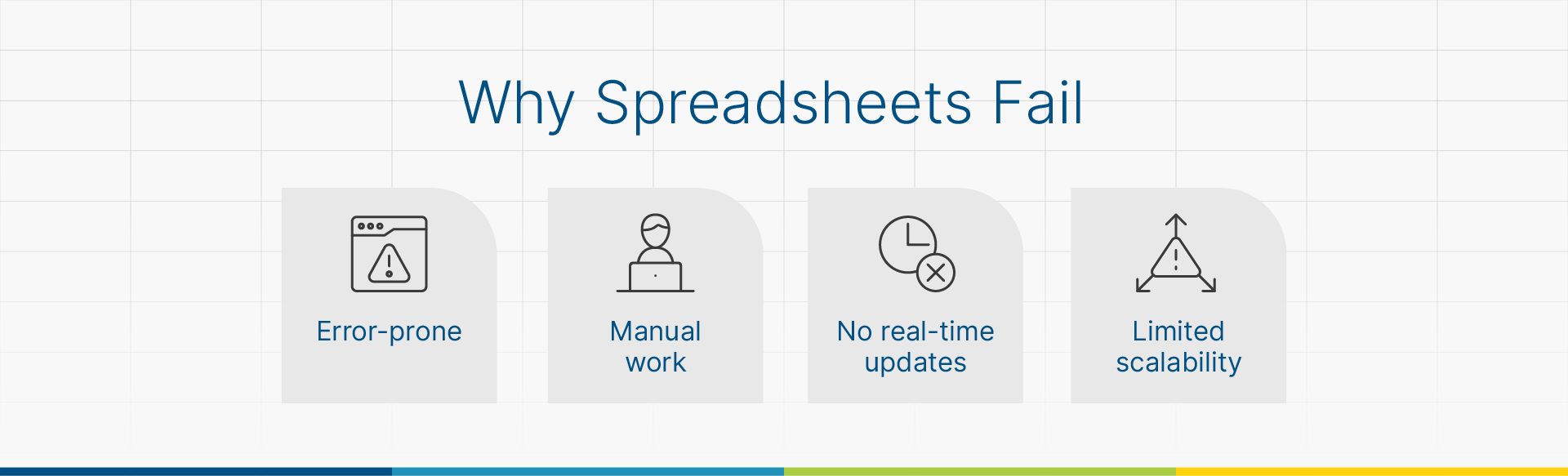 Why Spreadsheets Fail

Error-prone

Manual work

No real-time updates

Limited scalability